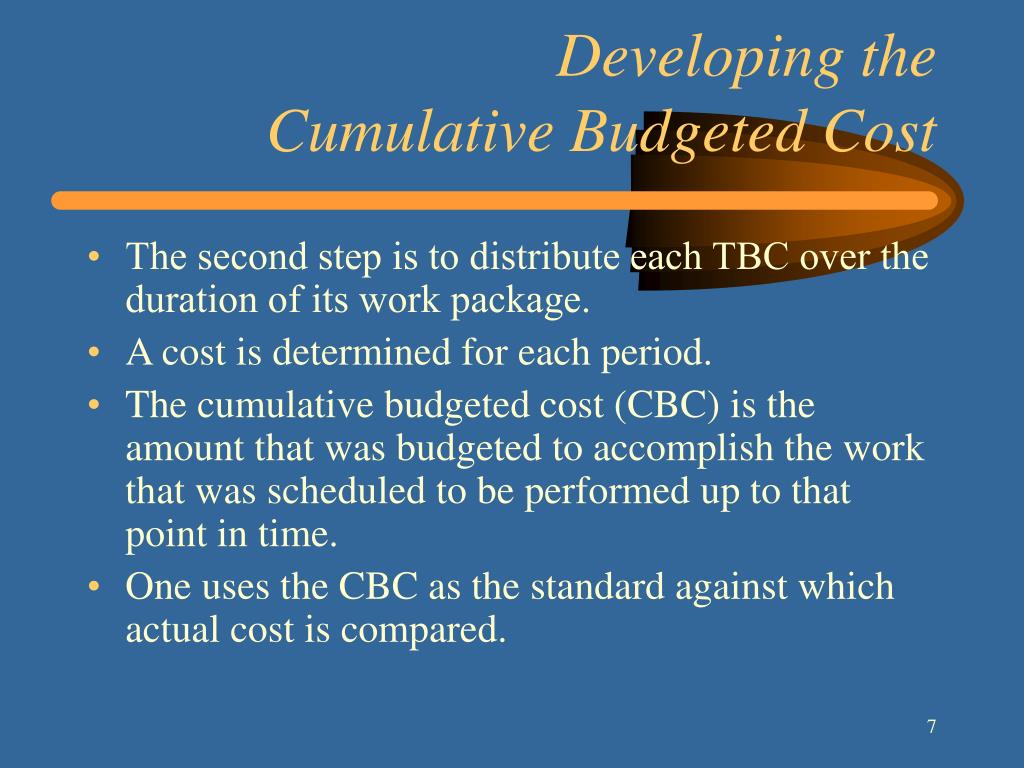 Developing the Cumulative Budgeted Cost

• The second step is to distribute each TBC over the duration of its work package.
• A cost is determined for each period.
• The cumulative budgeted cost (CBC) is the amount that was budgeted to accomplish the work that was scheduled to be performed up to that point in time.
• One uses the CBC as the standard against which actual cost is compared.

7